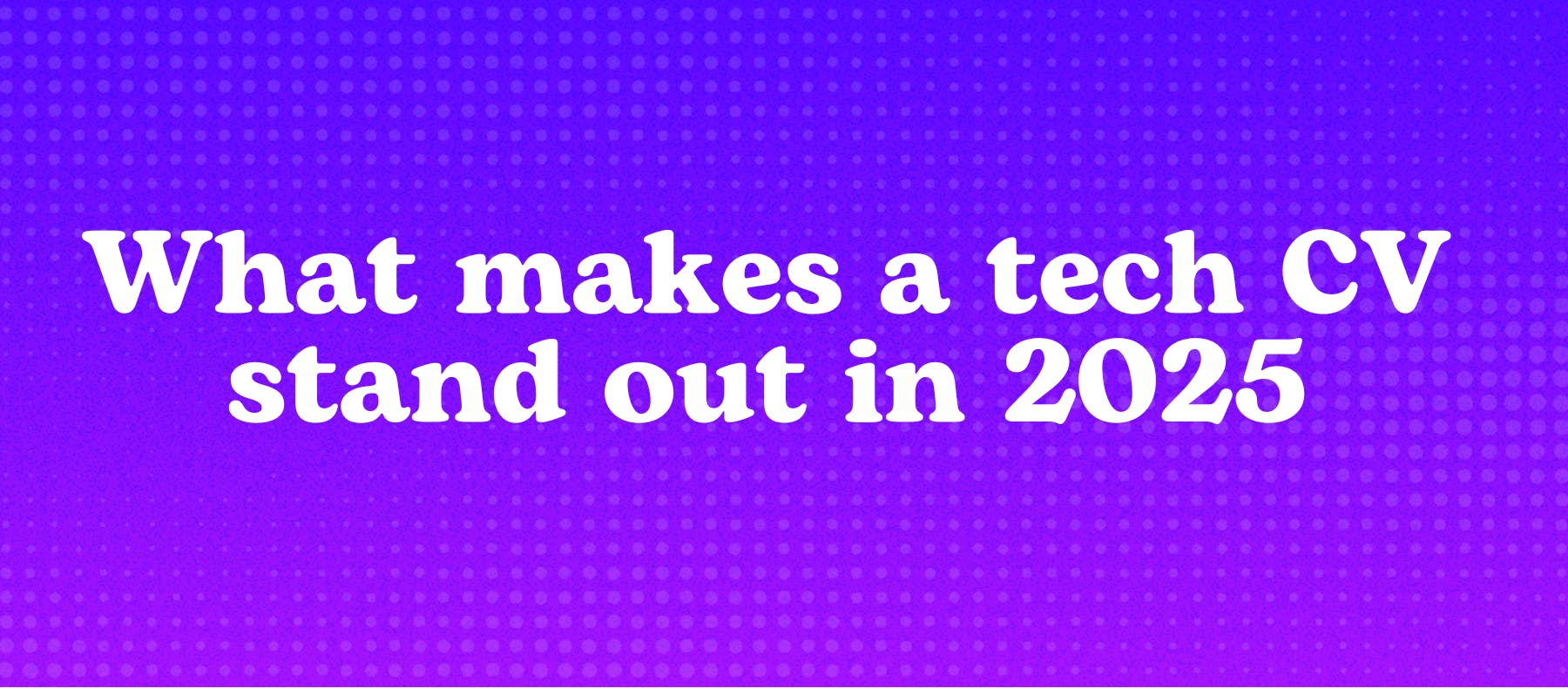 What makes a tech CV stand out in 2025